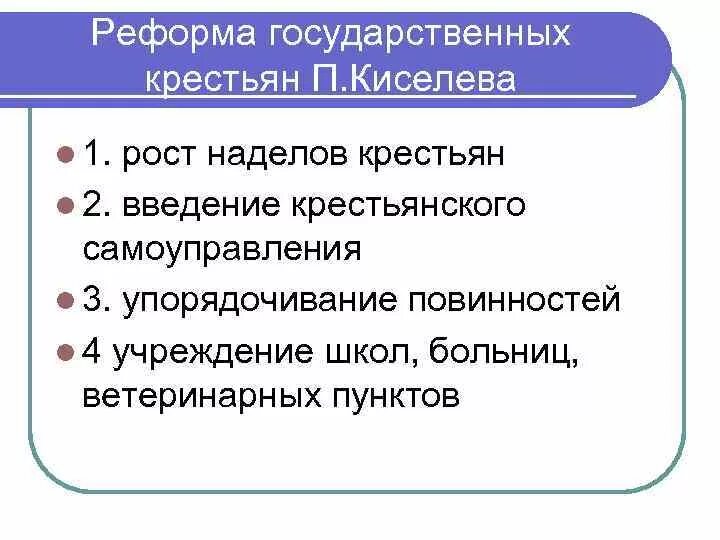 Реформа государственных крестьян П.Киселева

1. рост наделов крестьян

2. введение крестьянского самоуправления

3. упорядочивание повинностей

4 учреждение школ, больниц, ветеринарных пунктов